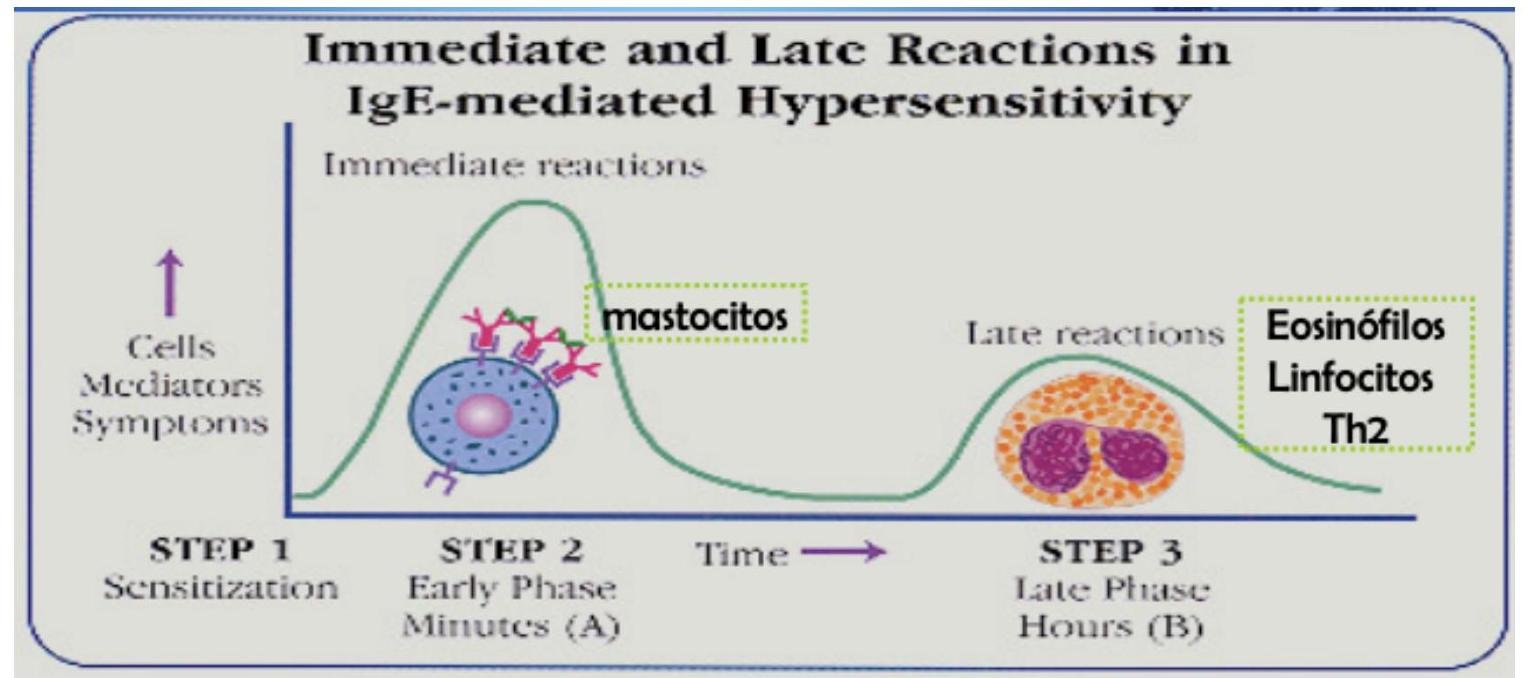 Immediate and Late Reactions in IgE-mediated Hypersensitivity

Immediate reactions

Cells
Mediators
Symptoms

mastocitos

Late reactions

Eosinófilos
Linfocitos
Th2

STEP 1
Sensitization

STEP 2
Early Phase
Minutes (A)

Time

STEP 3
Late Phase
Hours (B)